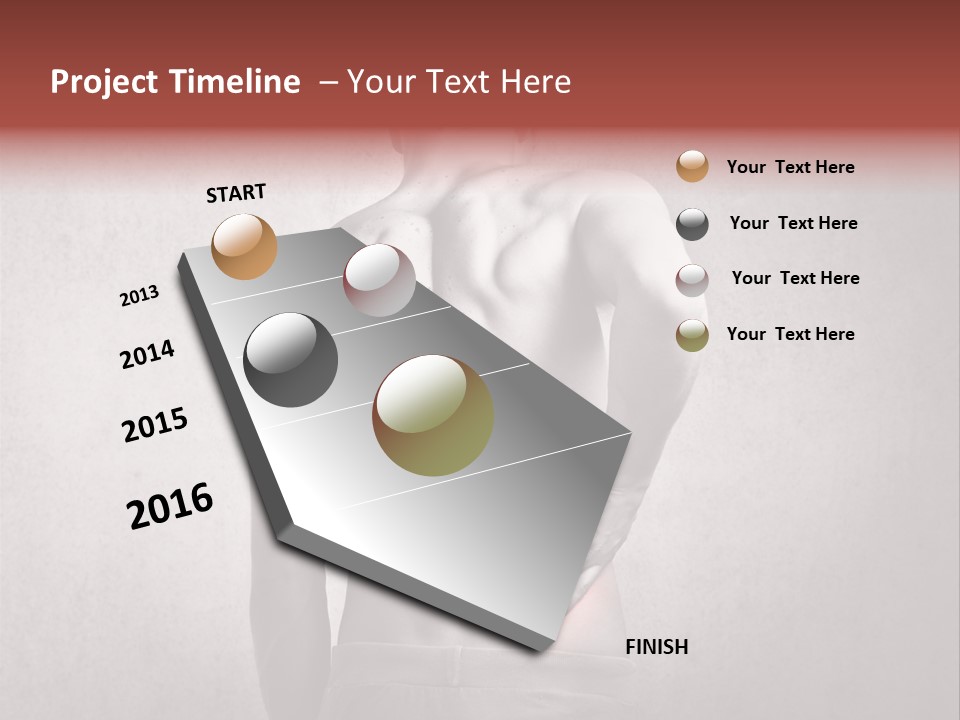 Project Timeline – Your Text Here

START

2013

2014

2015

2016

FINISH

Your Text Here

Your Text Here

Your Text Here

Your Text Here